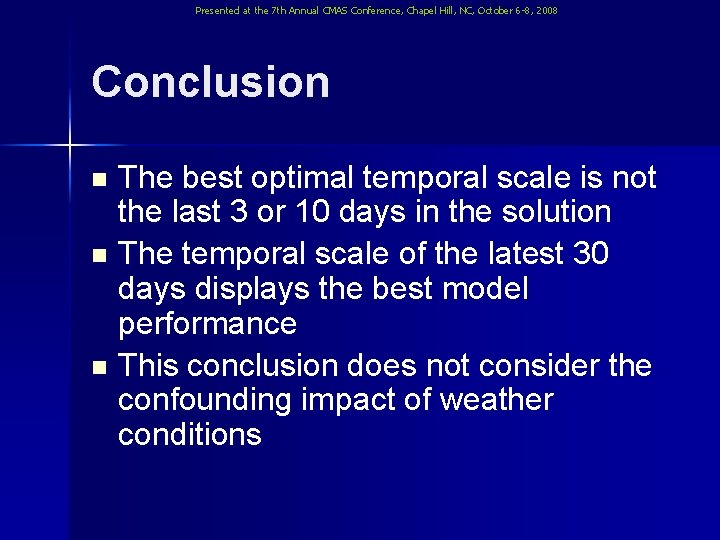 Presented at the 7th Annual CMAS Conference, Chapel Hill, NC, October 6-8, 2008

Conclusion

- The best optimal temporal scale is not the last 3 or 10 days in the solution
- The temporal scale of the latest 30 days displays the best model performance
- This conclusion does not consider the confounding impact of weather conditions